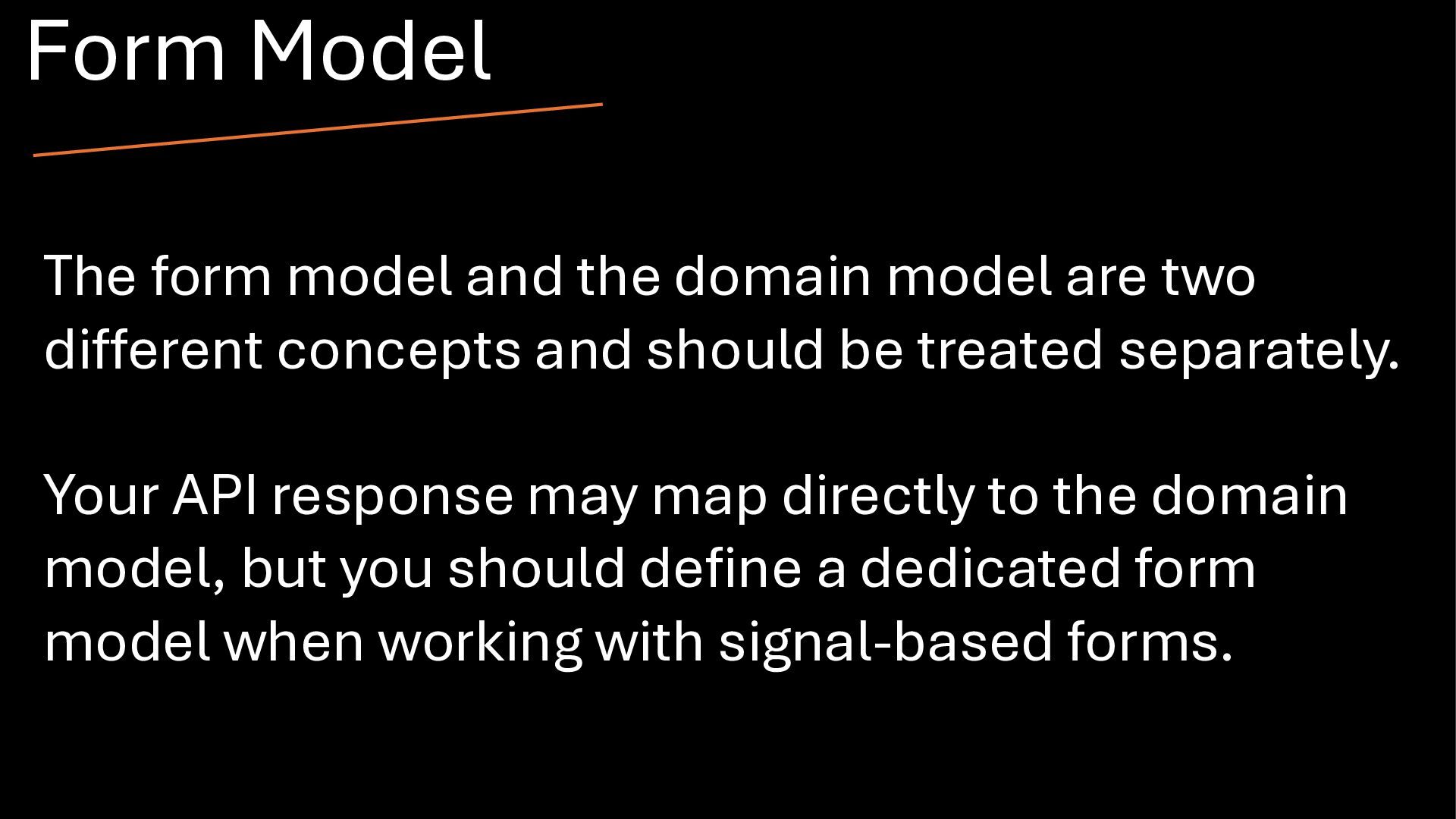 Form Model

The form model and the domain model are two different concepts and should be treated separately.

Your API response may map directly to the domain model, but you should define a dedicated form model when working with signal-based forms.